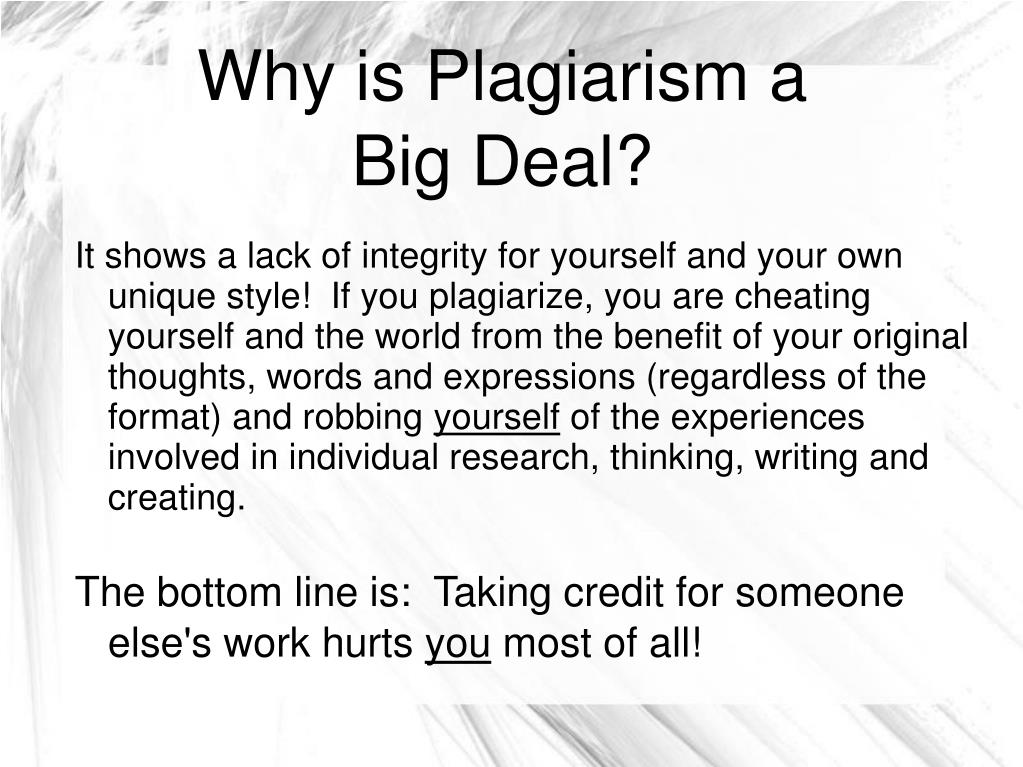 Why is Plagiarism a Big Deal?

It shows a lack of integrity for yourself and your own unique style! If you plagiarize, you are cheating yourself and the world from the benefit of your original thoughts, words and expressions (regardless of the format) and robbing yourself of the experiences involved in individual research, thinking, writing and creating.

The bottom line is: Taking credit for someone else's work hurts you most of all!